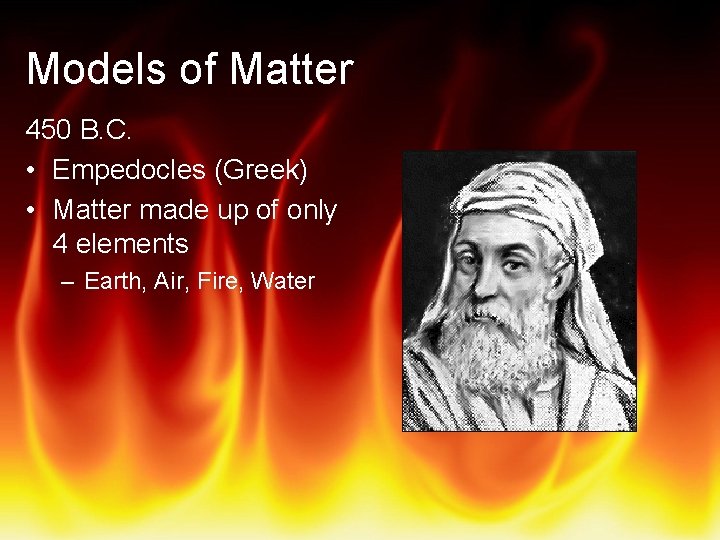 Models of Matter

450 B.C.

• Empedocles (Greek)
• Matter made up of only 4 elements
  – Earth, Air, Fire, Water